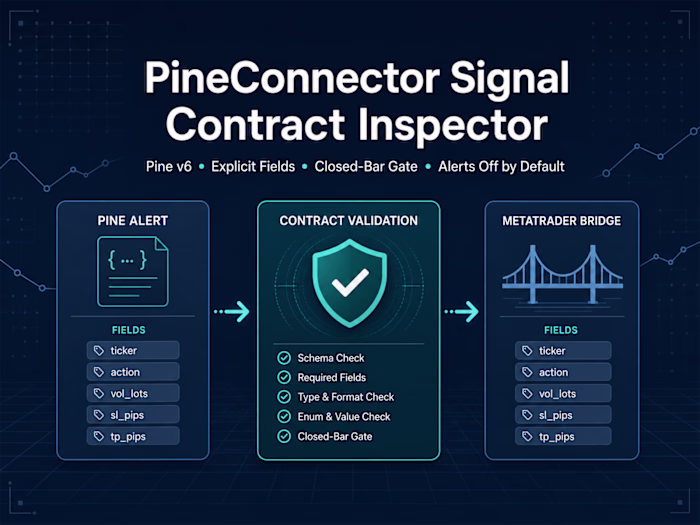 PineConnector Signal Contract Inspector

Pine v6 • Explicit Fields • Closed-Bar Gate • Alerts Off by Default

PINE ALERT

{ ... }

FIELDS

ticker

action

vol_lots

sl_pips

tp_pips

CONTRACT VALIDATION

Schema Check

Required Fields

Type & Format Check

Enum & Value Check

Closed-Bar Gate

METATRADER BRIDGE

FIELDS

ticker

action

vol_lots

sl_pips

tp_pips